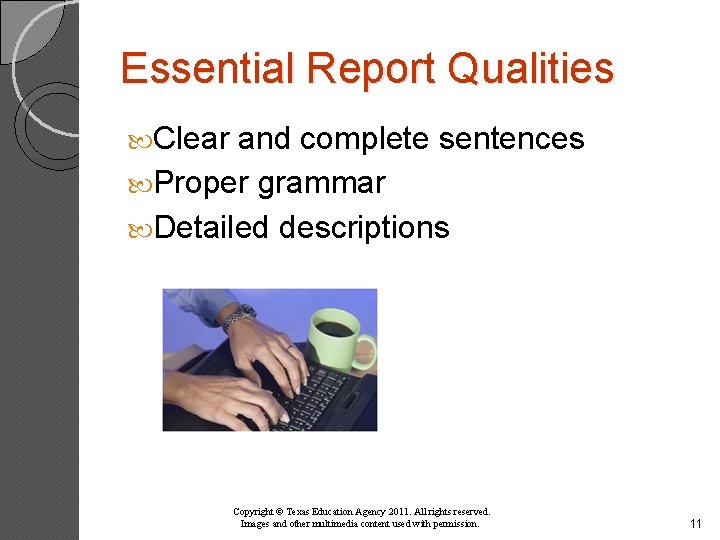 Essential Report Qualities

Clear and complete sentences

Proper grammar

Detailed descriptions

Copyright © Texas Education Agency 2011. All rights reserved.
Images and other multimedia content used with permission.

11